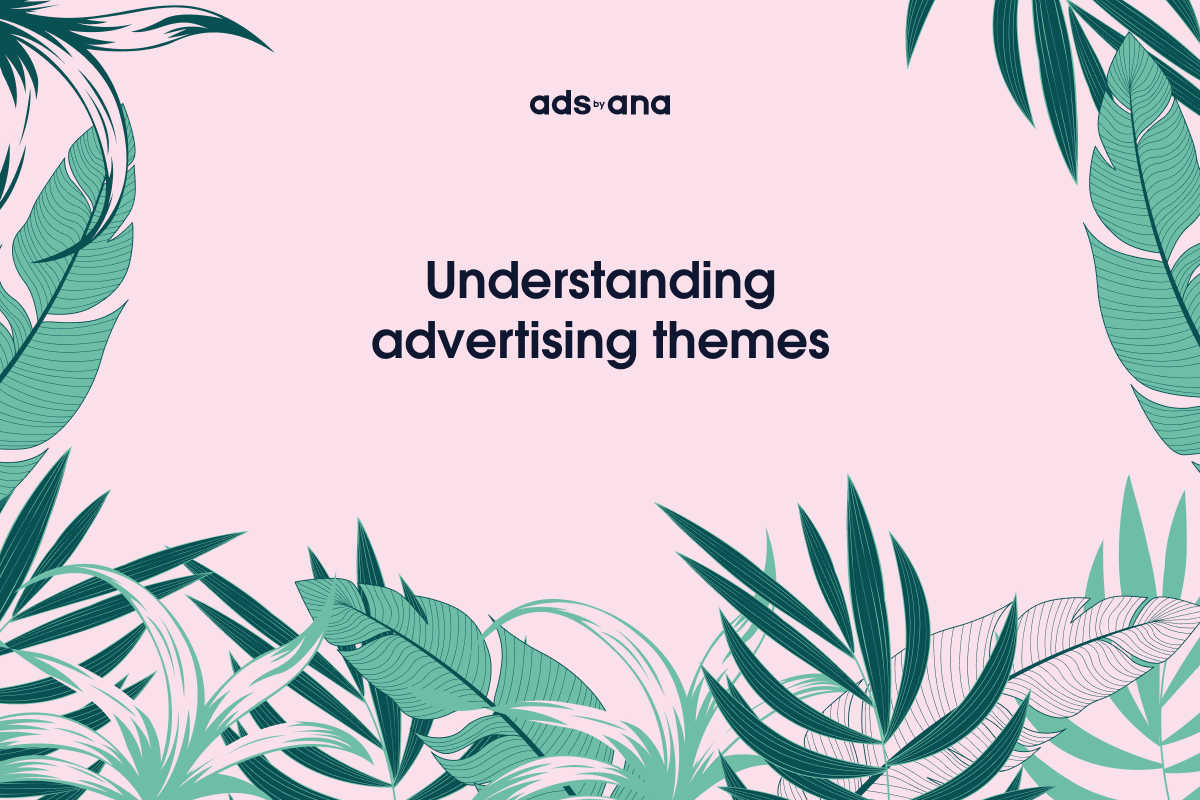 ads by ana

Understanding advertising themes